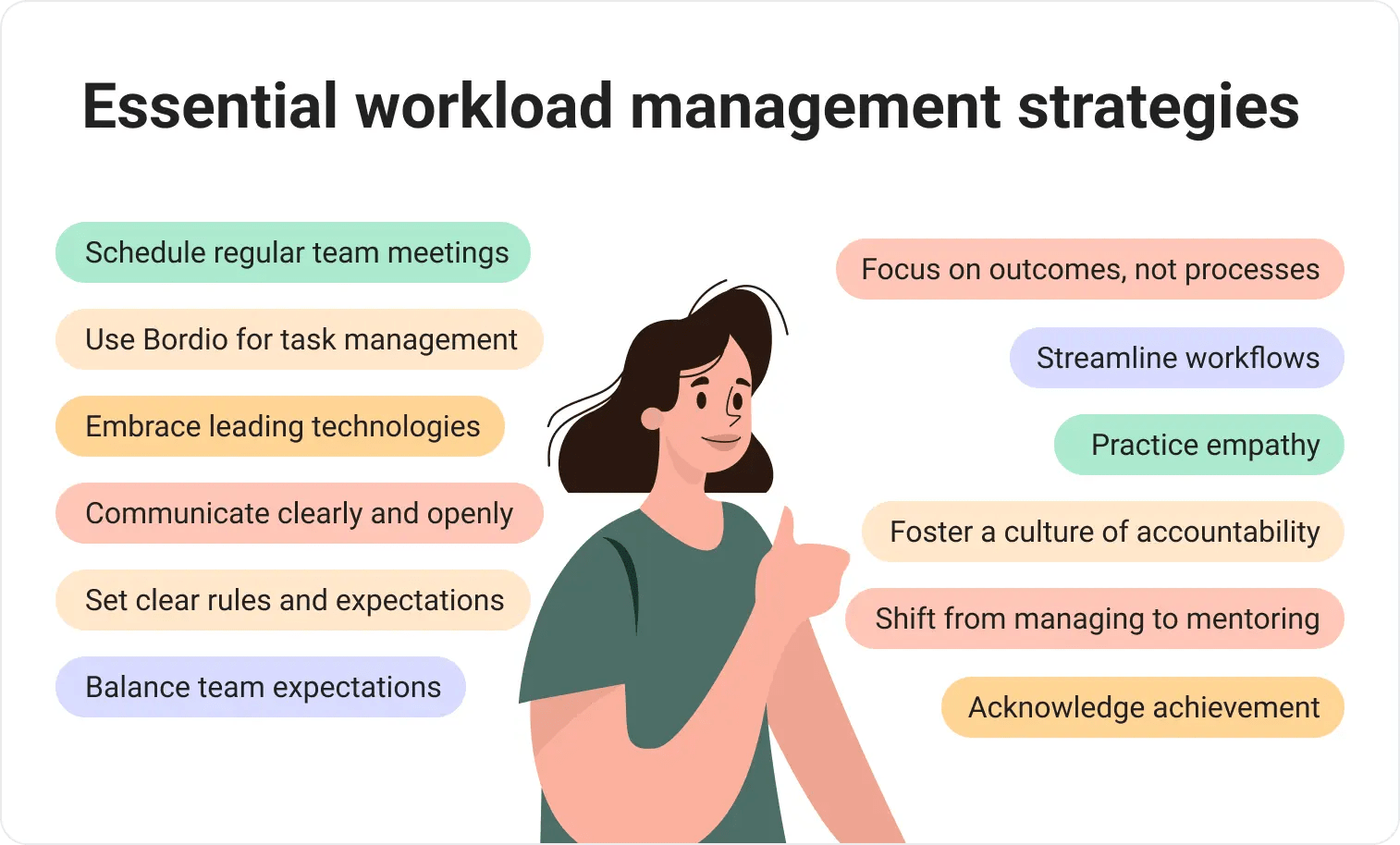 Essential workload management strategies

Schedule regular team meetings

Use Bordio for task management

Embrace leading technologies

Communicate clearly and openly

Set clear rules and expectations

Balance team expectations

Focus on outcomes, not processes

Streamline workflows

Practice empathy

Foster a culture of accountability

Shift from managing to mentoring

Acknowledge achievement